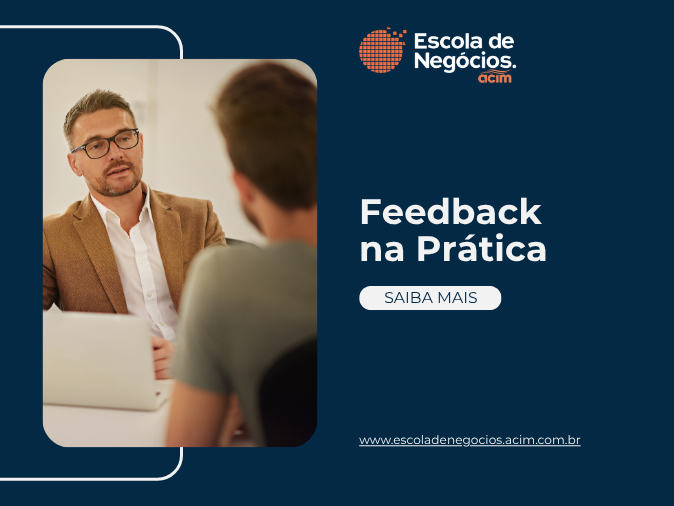 Escola de Negócios.
acim

Feedback na Prática

SAIBA MAIS

www.escoladenegocios.acim.com.br